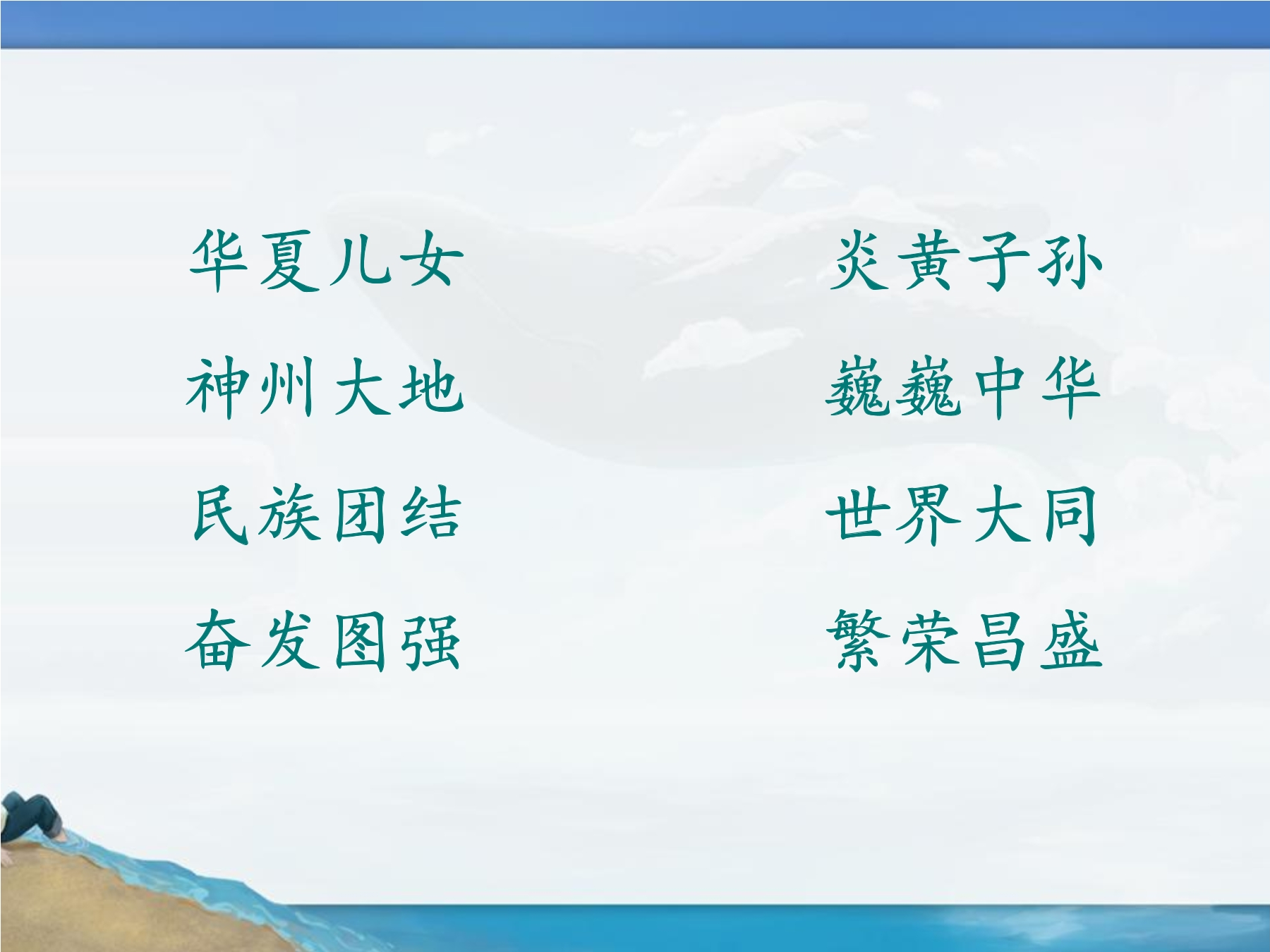 华夏儿女 炎黄子孙

神州大地 巍巍中华

民族团结 世界大同

奋发图强 繁荣昌盛